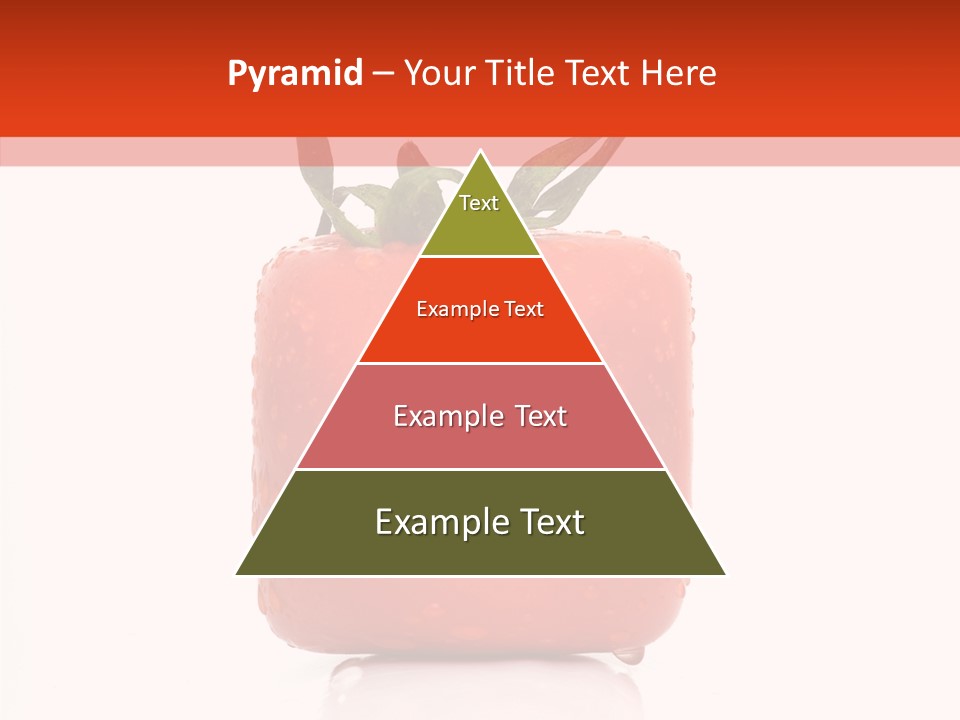 Pyramid – Your Title Text Here

Text

Example Text

Example Text

Example Text